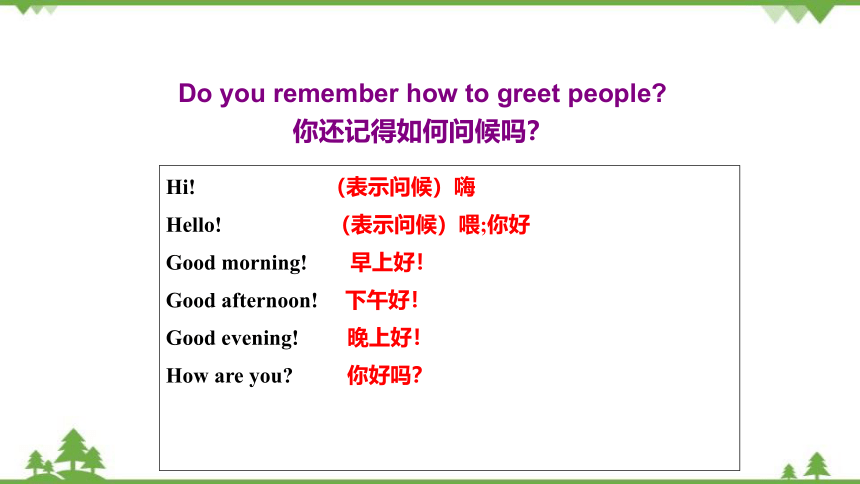 Do you remember how to greet people?
你还记得如何问候吗?

Hi! （表示问候）嗨
Hello! （表示问候）喂;你好
Good morning! 早上好!
Good afternoon! 下午好!
Good evening! 晚上好!
How are you? 你好吗?